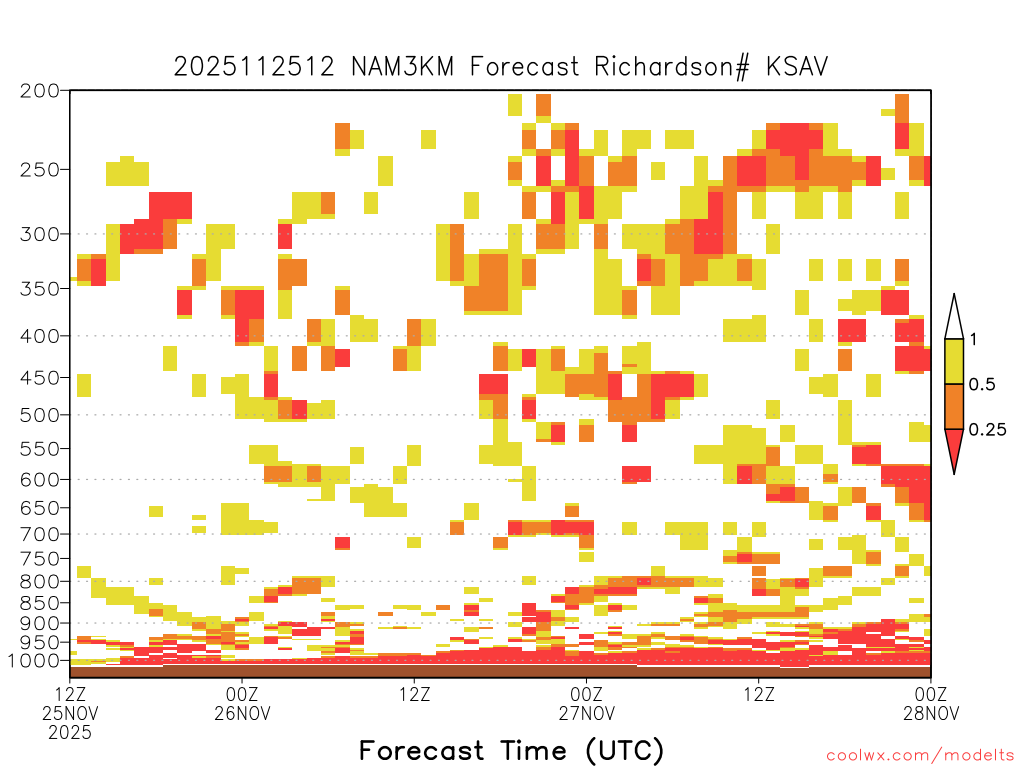 2025112512 NAM3KM Forecast Richardson# KSAV

200
250
300
350
400
450
500
550
600
650
700
750
800
850
900
950
1000

1
0.5
0.25

12Z 25NOV 2025
00Z 26NOV
12Z
00Z 27NOV
12Z
00Z 28NOV

Forecast Time (UTC)

coolwx.com/modelts